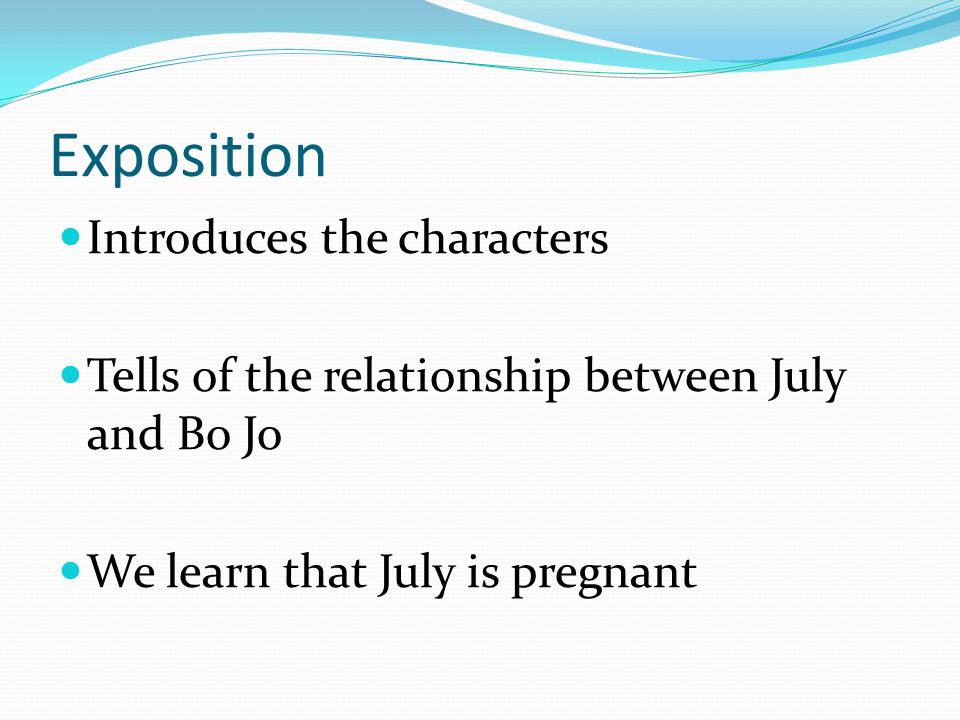 Exposition

Introduces the characters

Tells of the relationship between July and Bo Jo

We learn that July is pregnant